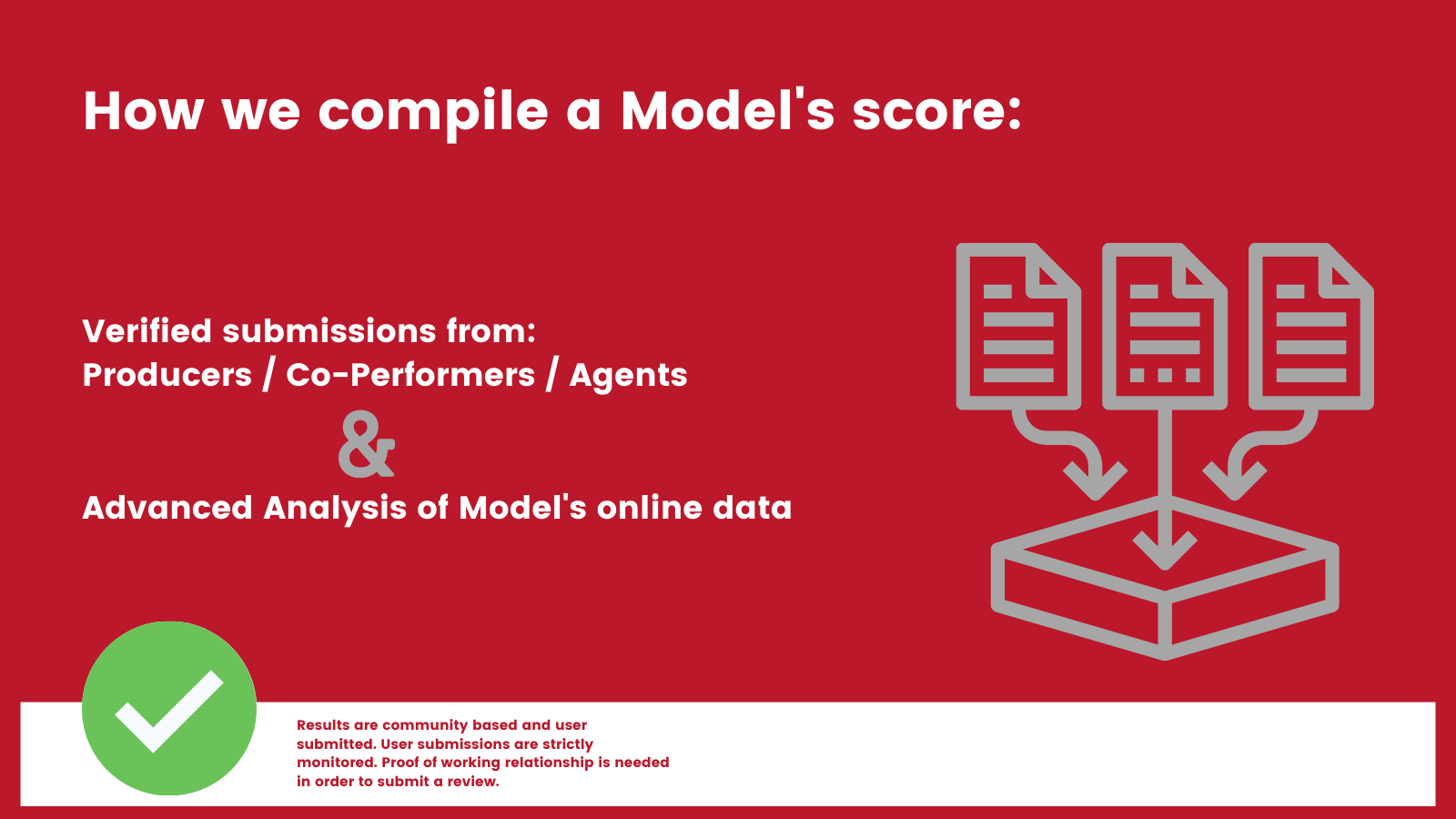 How we compile a Model's score:

Verified submissions from:
Producers / Co-Performers / Agents
&
Advanced Analysis of Model's online data

Results are community based and user submitted. User submissions are strictly monitored. Proof of working relationship is needed in order to submit a review.